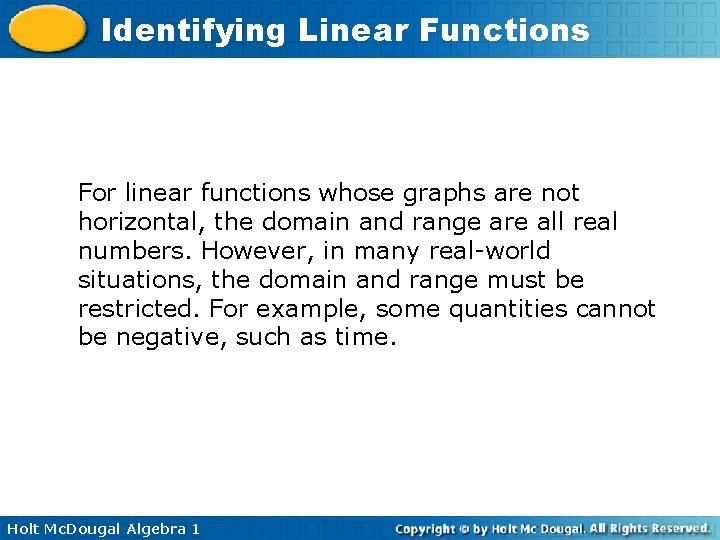 Identifying Linear Functions

For linear functions whose graphs are not horizontal, the domain and range are all real numbers. However, in many real-world situations, the domain and range must be restricted. For example, some quantities cannot be negative, such as time.

Holt McDougal Algebra 1

Copyright © by Holt Mc Dougal. All Rights Reserved.